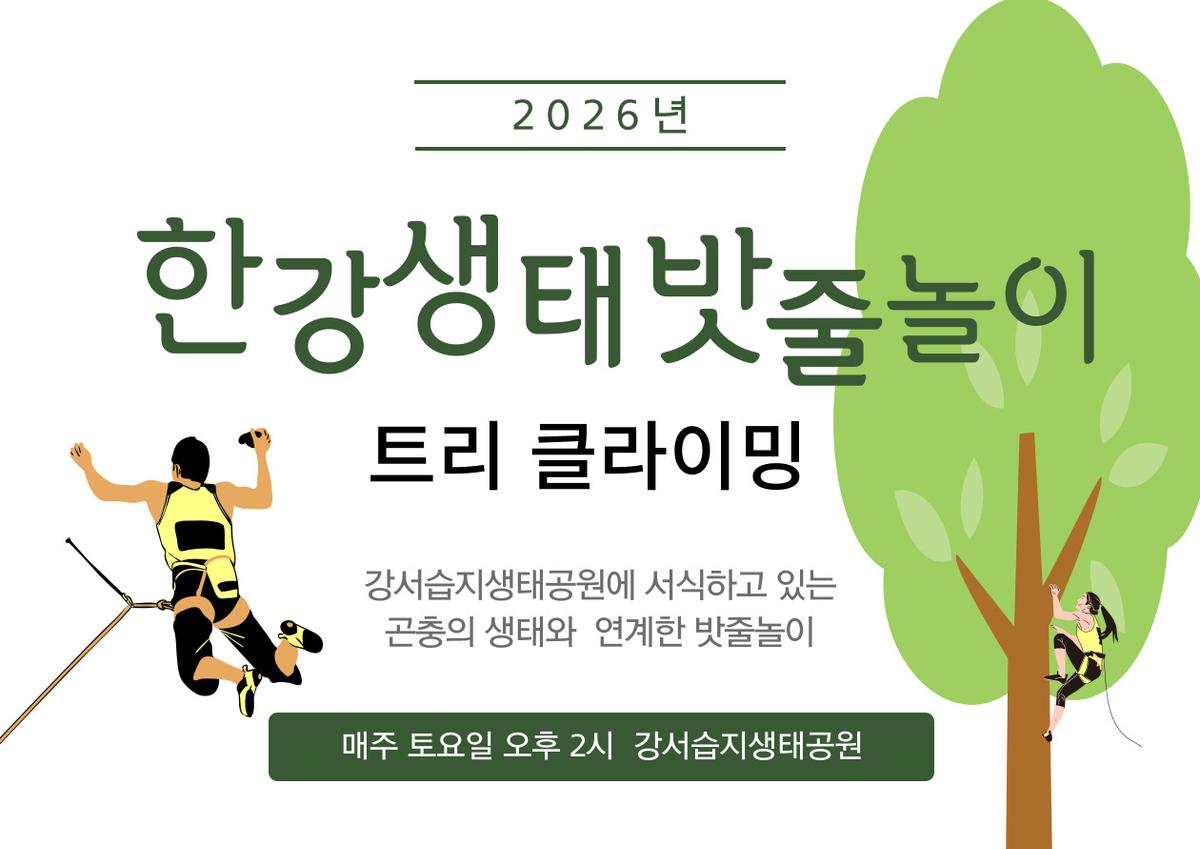 2026년

한강생태밧줄놀이

트리 클라이밍

강서습지생태공원에 서식하고 있는 곤충의 생태와 연계한 밧줄놀이

매주 토요일 오후 2시 강서습지생태공원